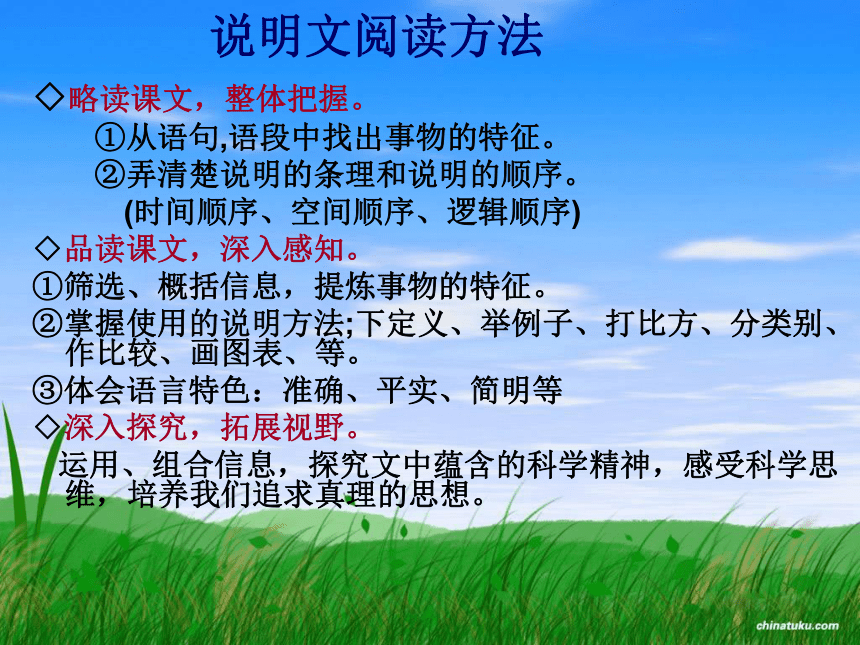 说明文阅读方法

◇略读课文，整体把握。

①从语句,语段中找出事物的特征。

②弄清楚说明的条理和说明的顺序。

(时间顺序、空间顺序、逻辑顺序)

◇品读课文，深入感知。

①筛选、概括信息，提炼事物的特征。

②掌握使用的说明方法;下定义、举例子、打比方、分类别、作比较、画图表、等。

③体会语言特色：准确、平实、简明等

◇深入探究，拓展视野。

运用、组合信息，探究文中蕴含的科学精神，感受科学思维，培养我们追求真理的思想。

chinatuku.com